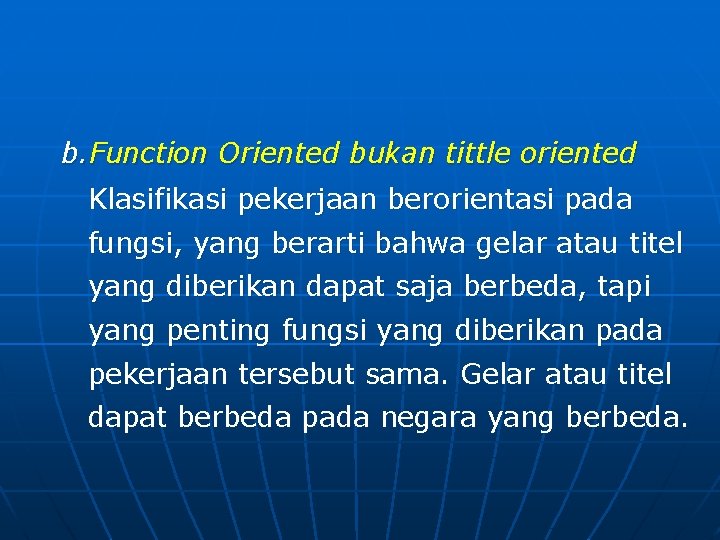 b. Function Oriented bukan tittle oriented

Klasifikasi pekerjaan berorientasi pada fungsi, yang berarti bahwa gelar atau titel yang diberikan dapat saja berbeda, tapi yang penting fungsi yang diberikan pada pekerjaan tersebut sama. Gelar atau titel dapat berbeda pada negara yang berbeda.